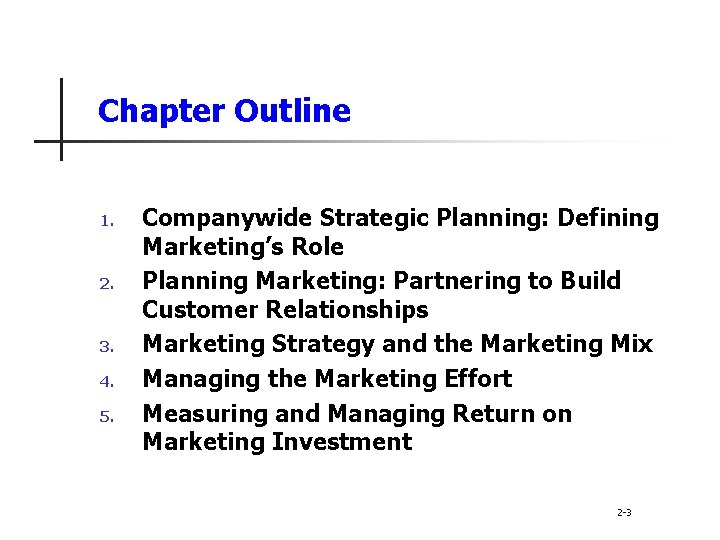 Chapter Outline

1. Companywide Strategic Planning: Defining Marketing's Role
2. Planning Marketing: Partnering to Build Customer Relationships
3. Marketing Strategy and the Marketing Mix
4. Managing the Marketing Effort
5. Measuring and Managing Return on Marketing Investment

2-3